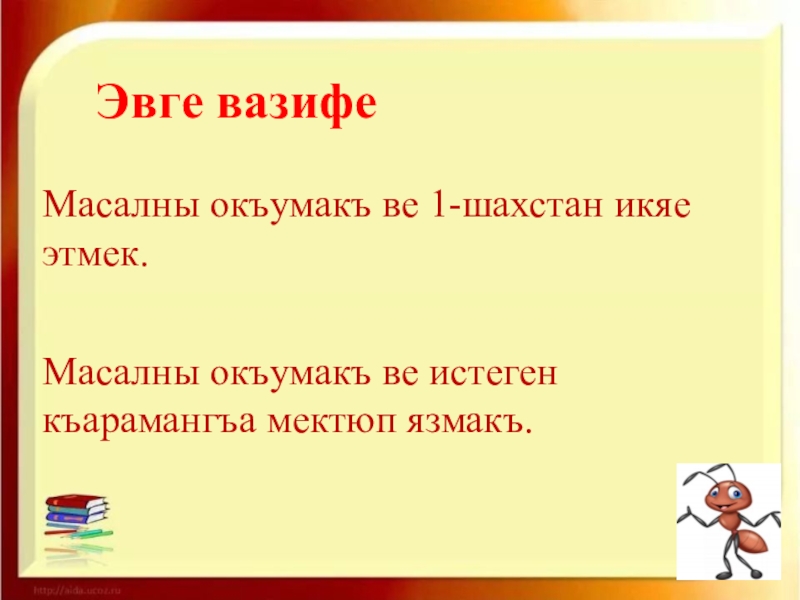 Эвге вазифе

Масалны окъумакъ ве 1-шахстан икяе этмек.

Масалны окъумакъ ве истеген къарамангъа мектюп язмакъ.

http://aida.ucoz.ru